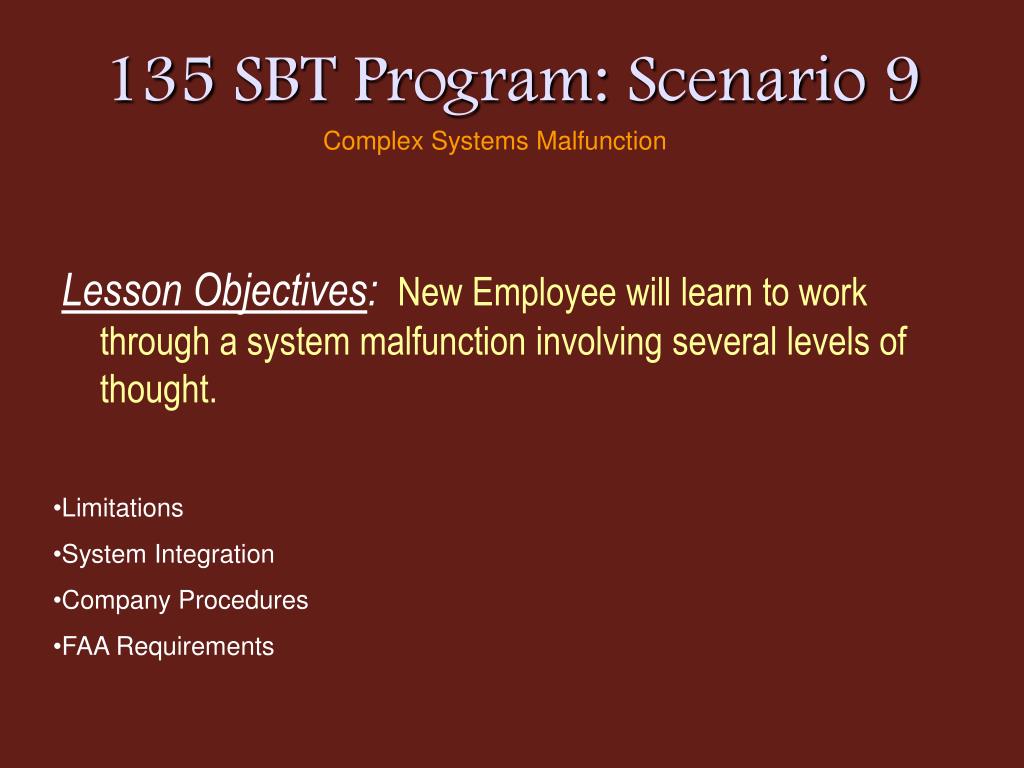 135 SBT Program: Scenario 9

Complex Systems Malfunction

Lesson Objectives: New Employee will learn to work through a system malfunction involving several levels of thought.

•Limitations

•System Integration

•Company Procedures

•FAA Requirements